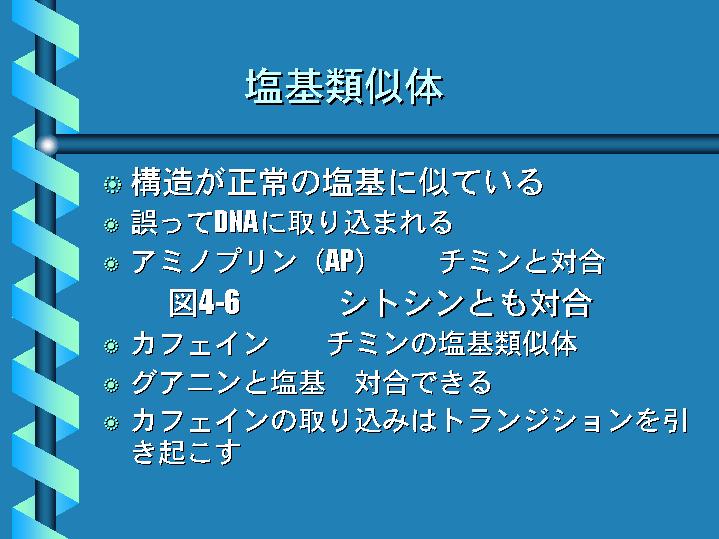 塩基類似体

構造が正常の塩基に似ている
誤ってDNAに取り込まれる
アミノプリン（AP）　　チミンと対合
図4-6　　シトシンとも対合
カフェイン　　チミンの塩基類似体
グアニンと塩基　対合できる
カフェインの取り込みはトランジションを引き起こす